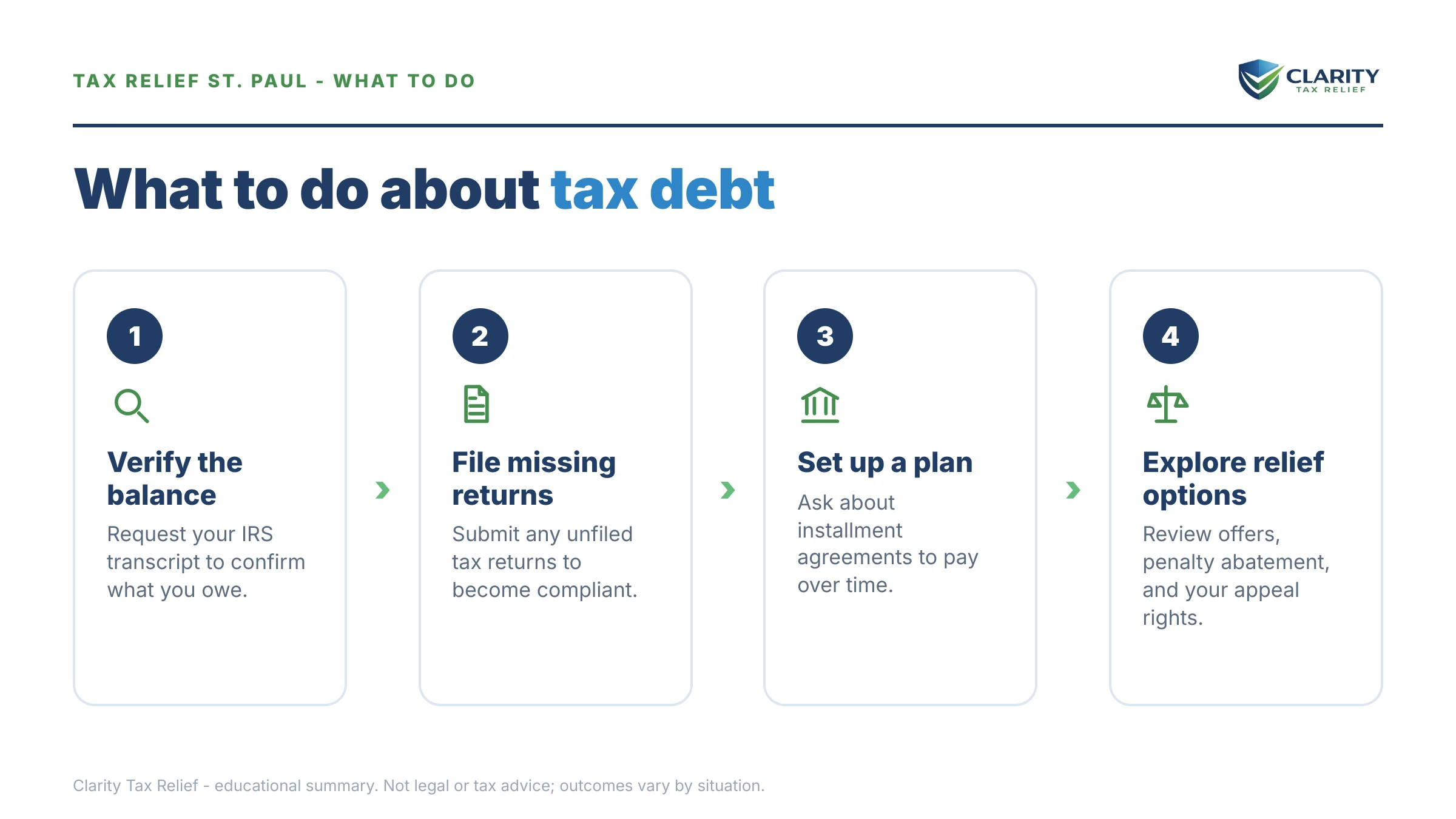 TAX RELIEF ST. PAUL - WHAT TO DO

CLARITY
TAX RELIEF

What to do about tax debt

1

Verify the balance

Request your IRS transcript to confirm what you owe.

2

File missing returns

Submit any unfiled tax returns to become compliant.

3

Set up a plan

Ask about installment agreements to pay over time.

4

Explore relief options

Review offers, penalty abatement, and your appeal rights.

Clarity Tax Relief - educational summary. Not legal or tax advice; outcomes vary by situation.